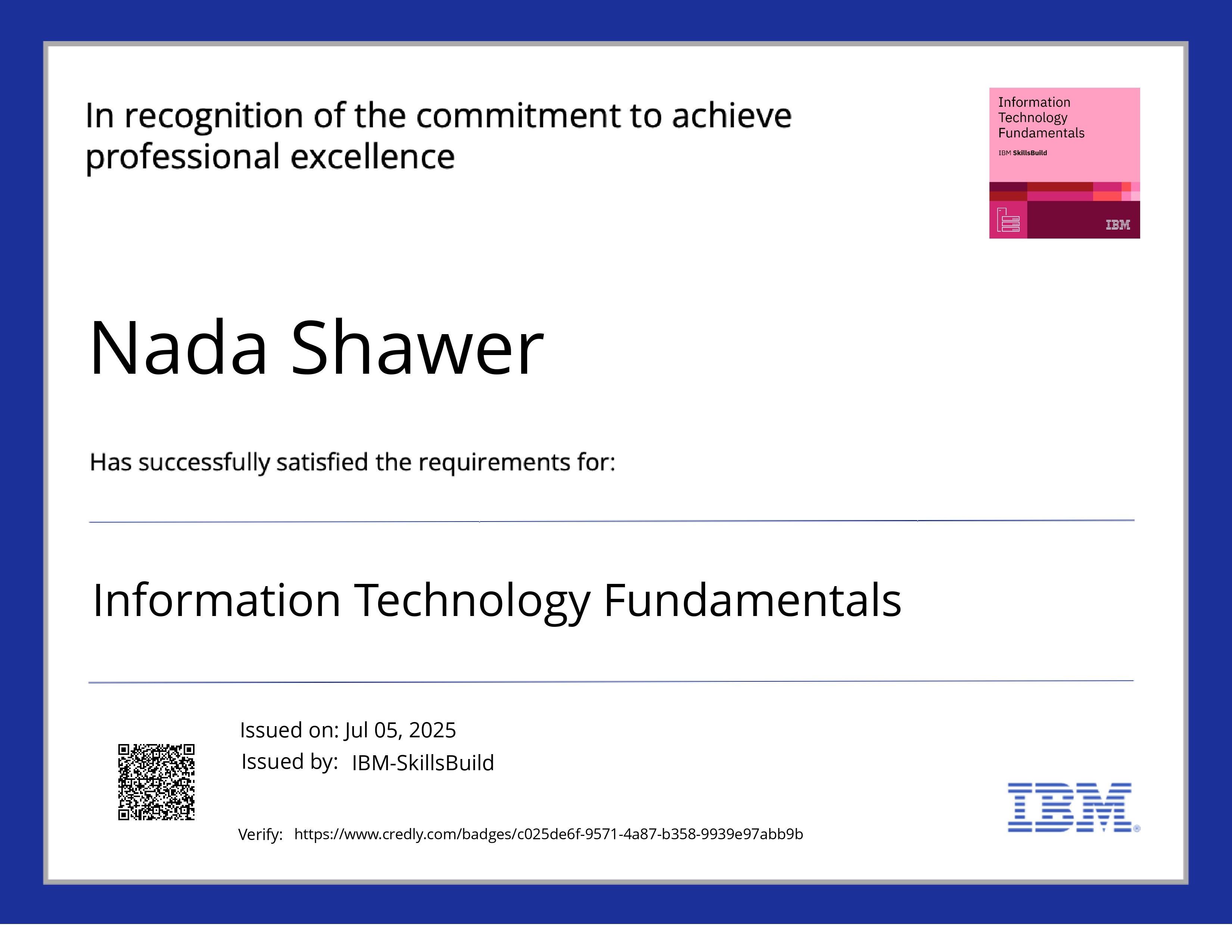 In recognition of the commitment to achieve professional excellence

Information Technology Fundamentals

IBM SkillsBuild

IBM

Nada Shawer

Has successfully satisfied the requirements for:

Information Technology Fundamentals

Issued on: Jul 05, 2025
Issued by: IBM-SkillsBuild

Verify: https://www.credly.com/badges/c025de6f-9571-4a87-b358-9939e97abb9b

IBM®